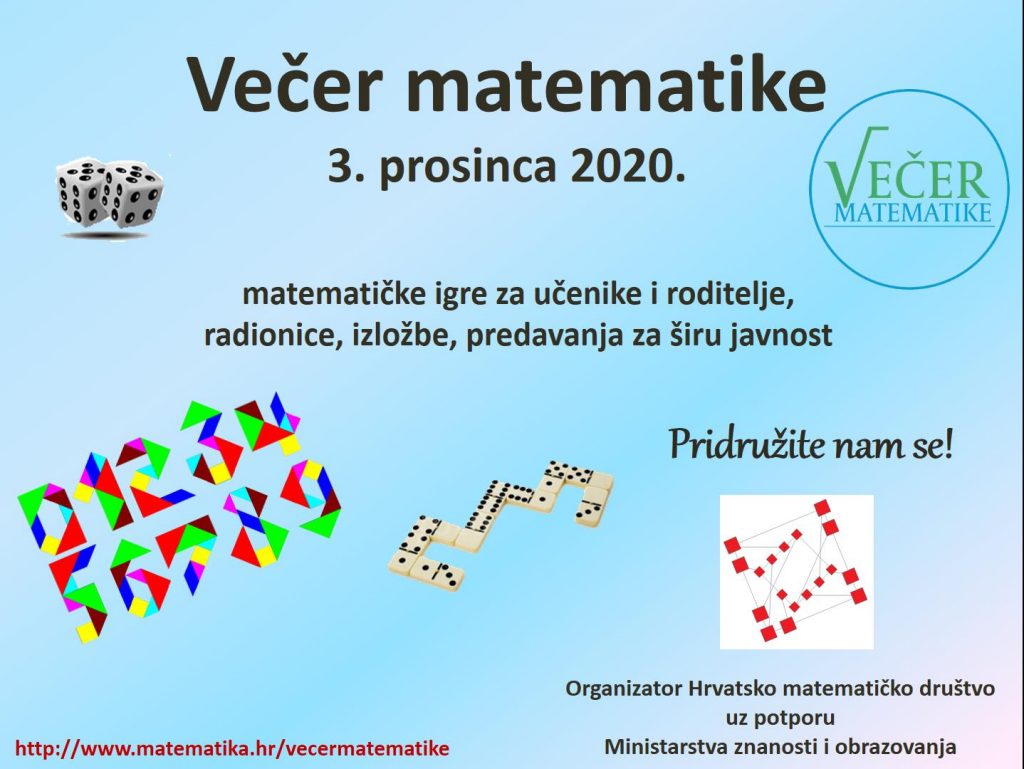 Večer matematike

3. prosinca 2020.

VEČER
MATEMATIKE

matematičke igre za učenike i roditelje, radionice, izložbe, predavanja za širu javnost

Pridružite nam se!

Organizator Hrvatsko matematičko društvo
uz potporu
Ministarstva znanosti i obrazovanja

http://www.matematika.hr/vecermatematike